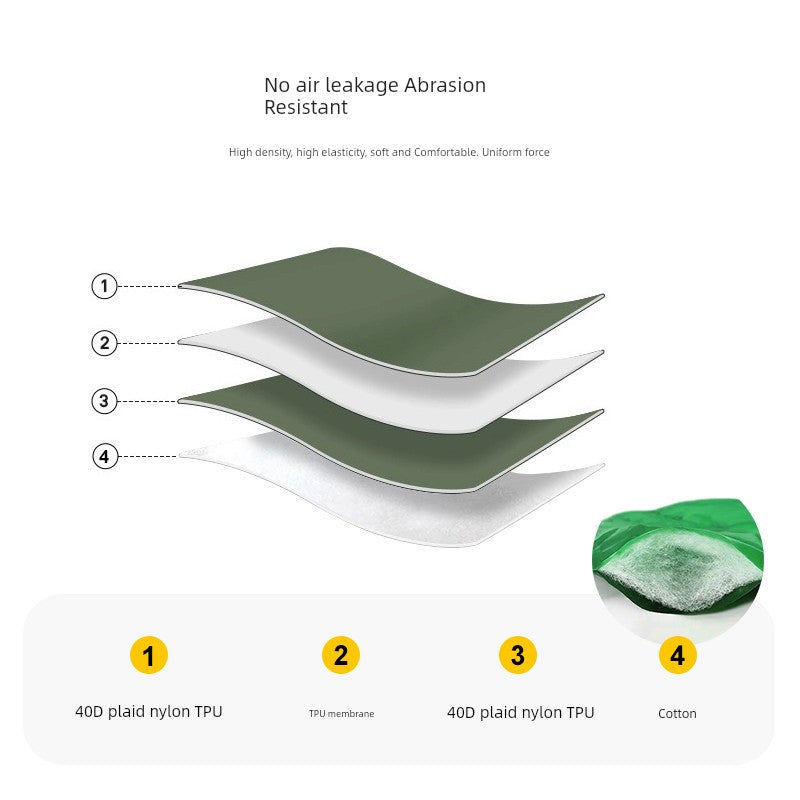 No air leakage Abrasion Resistant

High density, high elasticity, soft and Comfortable. Uniform force

1
2
3
4

1
40D plaid nylon TPU

2
TPU membrane

3
40D plaid nylon TPU

4
Cotton